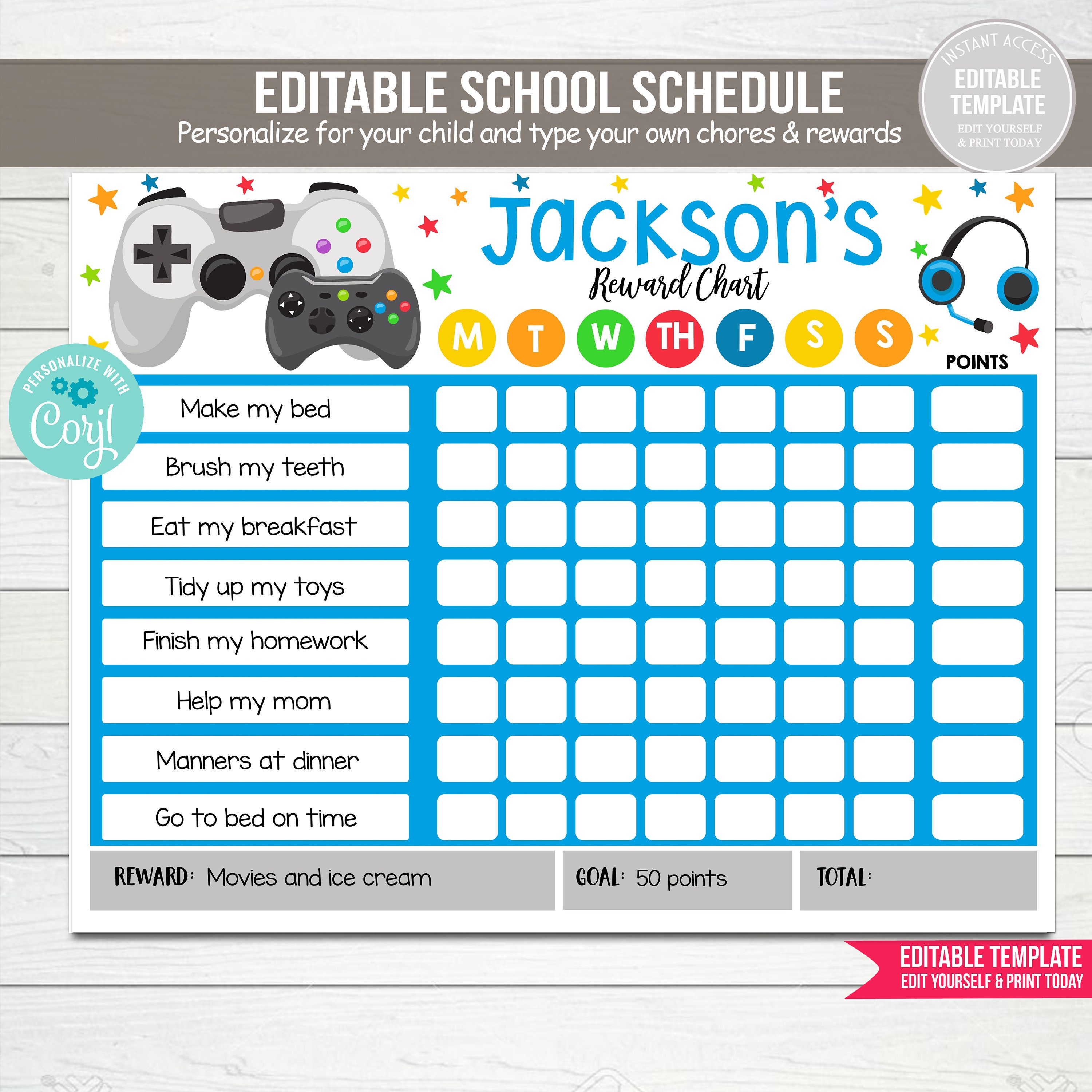 EDITABLE SCHOOL SCHEDULE
Personalize for your child and type your own chores & rewards

INSTANT ACCESS
EDITABLE TEMPLATE
EDIT YOURSELF & PRINT TODAY

Jackson's
Reward Chart

PERSONALIZE WITH Corjl

| | M | T | W | TH | F | S | S | POINTS |
|---|---|---|---|---|---|---|---|---|
| Make my bed | | | | | | | | |
| Brush my teeth | | | | | | | | |
| Eat my breakfast | | | | | | | | |
| Tidy up my toys | | | | | | | | |
| Finish my homework | | | | | | | | |
| Help my mom | | | | | | | | |
| Manners at dinner | | | | | | | | |
| Go to bed on time | | | | | | | | |

REWARD: Movies and ice cream
GOAL: 50 points
TOTAL:

EDITABLE TEMPLATE
EDIT YOURSELF & PRINT TODAY